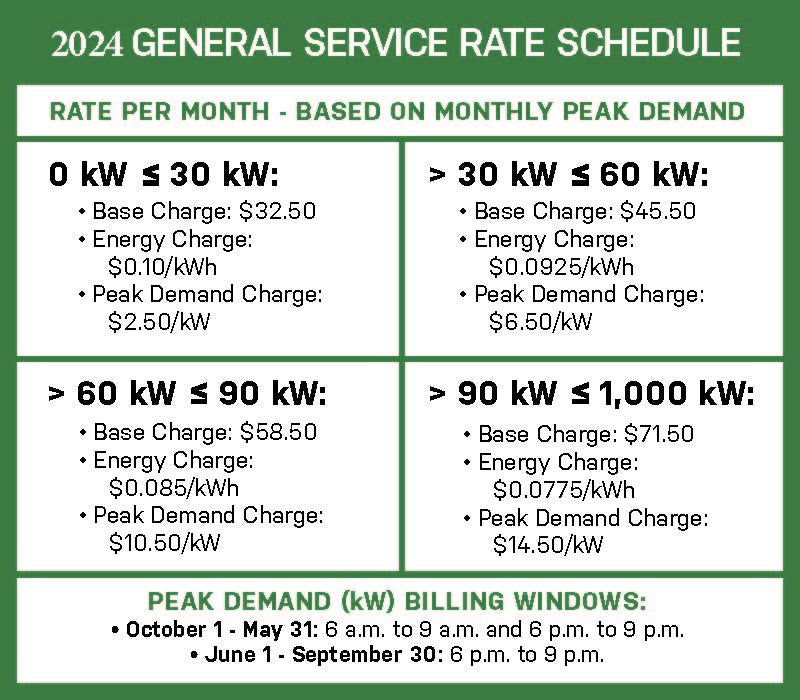 2024 GENERAL SERVICE RATE SCHEDULE

RATE PER MONTH - BASED ON MONTHLY PEAK DEMAND

0 kW ≤ 30 kW:
• Base Charge: \$32.50
• Energy Charge: \$0.10/kWh
• Peak Demand Charge: \$2.50/kW

> 30 kW ≤ 60 kW:
• Base Charge: \$45.50
• Energy Charge: \$0.0925/kWh
• Peak Demand Charge: \$6.50/kW

> 60 kW ≤ 90 kW:
• Base Charge: \$58.50
• Energy Charge: \$0.085/kWh
• Peak Demand Charge: \$10.50/kW

> 90 kW ≤ 1,000 kW:
• Base Charge: \$71.50
• Energy Charge: \$0.0775/kWh
• Peak Demand Charge: \$14.50/kW

PEAK DEMAND (kW) BILLING WINDOWS:
• October 1 - May 31: 6 a.m. to 9 a.m. and 6 p.m. to 9 p.m.
• June 1 - September 30: 6 p.m. to 9 p.m.